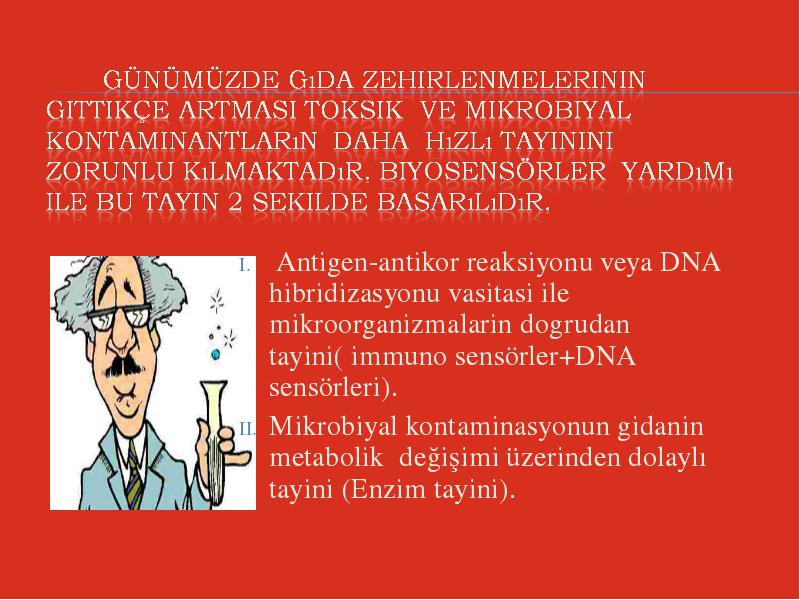 GÜNÜMÜZDE GıDA ZEHIRLENMELERININ GITTIKÇE ARTMASI TOKSIK VE MIKROBIYAL KONTAMINANTLARıN DAHA HıZLı TAYININI ZORUNLU KıLMAKTADıR. BIYOSENSÖRLER YARDıMı ILE BU TAYIN 2 SEKILDE BASARıLıDıR.

I. Antigen-antikor reaksiyonu veya DNA hibridizasyonu vasitasi ile mikroorganizmalarin dogrudan tayini( immuno sensörler+DNA sensörleri).

II. Mikrobiyal kontaminasyonun gidanin metabolik değişimi üzerinden dolaylı tayini (Enzim tayini).